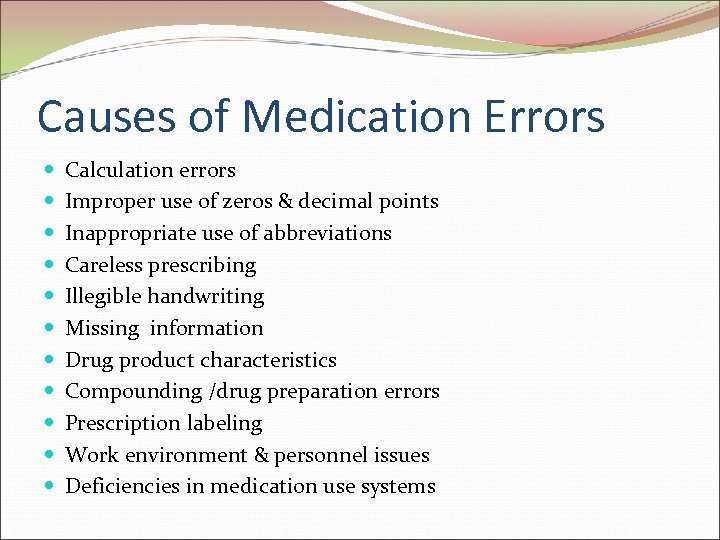 Causes of Medication Errors

- Calculation errors
- Improper use of zeros & decimal points
- Inappropriate use of abbreviations
- Careless prescribing
- Illegible handwriting
- Missing information
- Drug product characteristics
- Compounding /drug preparation errors
- Prescription labeling
- Work environment & personnel issues
- Deficiencies in medication use systems